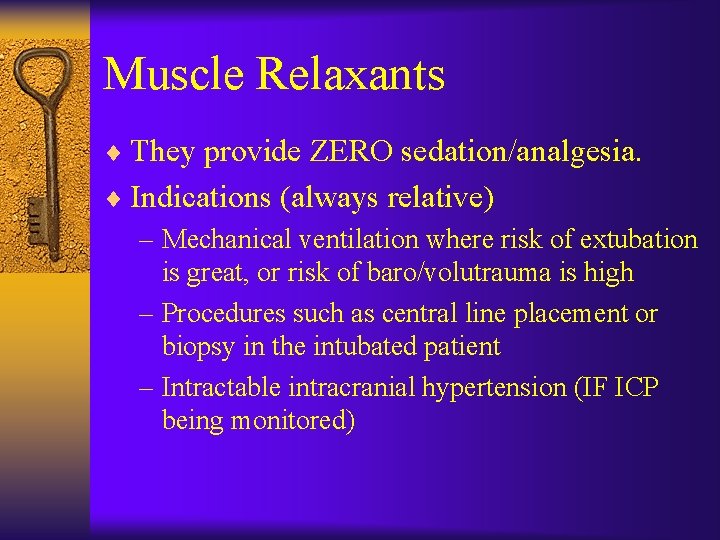 Muscle Relaxants

♦ They provide ZERO sedation/analgesia.

♦ Indications (always relative)

– Mechanical ventilation where risk of extubation is great, or risk of baro/volutrauma is high

– Procedures such as central line placement or biopsy in the intubated patient

– Intractable intracranial hypertension (IF ICP being monitored)